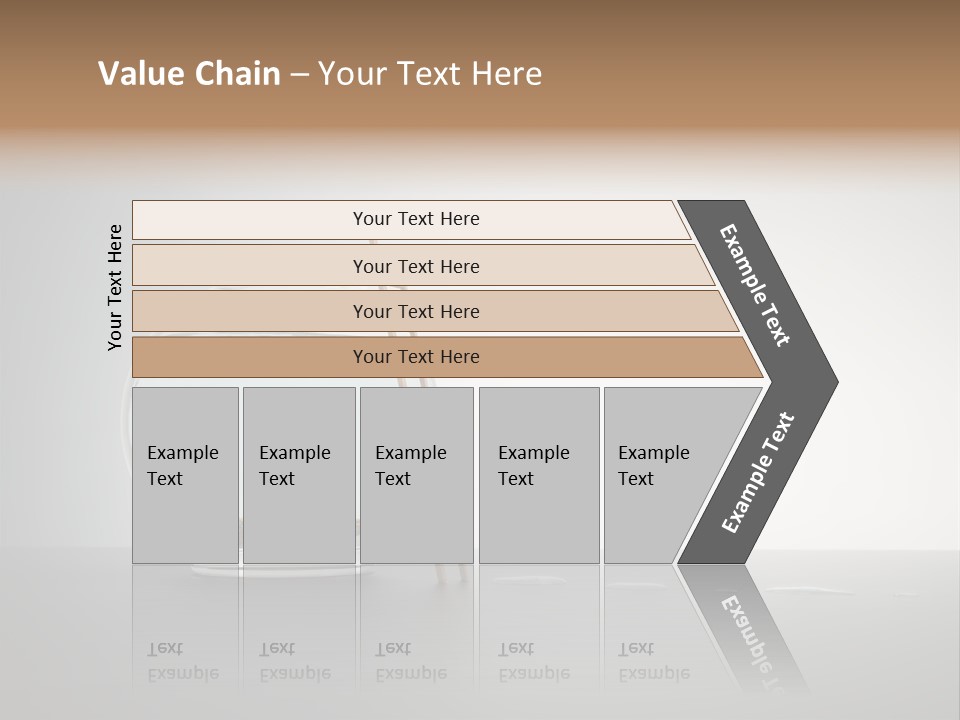 Value Chain – Your Text Here

Your Text Here

Your Text Here

Your Text Here

Your Text Here

Your Text Here

Example Text

Example Text

Example Text

Example Text

Example Text

Example Text

Example Text